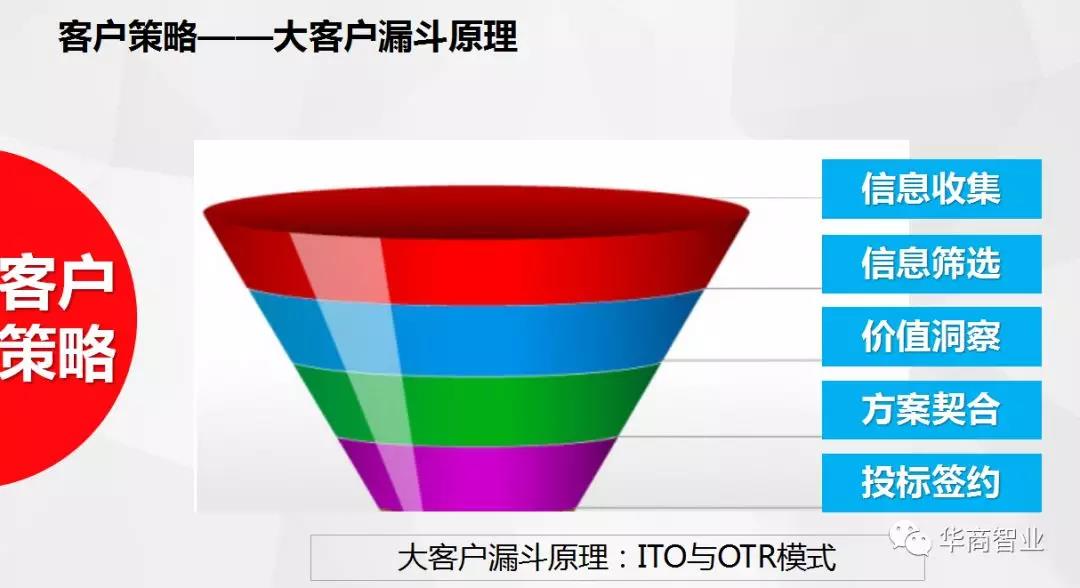 客户策略——大客户漏斗原理

客户策略

信息收集

信息筛选

价值洞察

方案契合

投标签约

大客户漏斗原理：ITO与OTR模式

华商智业